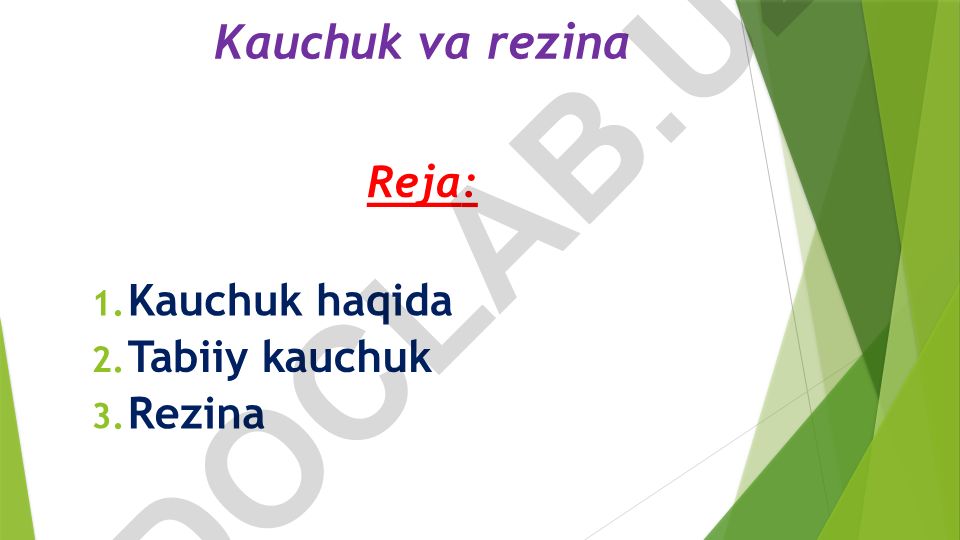 Kauchuk va rezina

Reja:

1. Kauchuk haqida
2. Tabiiy kauchuk
3. Rezina

DOCLAB.U